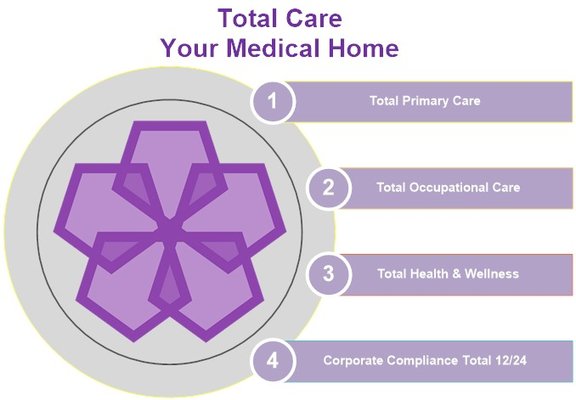 Total Care
Your Medical Home

1 Total Primary Care

2 Total Occupational Care

3 Total Health & Wellness

4 Corporate Compliance Total 12/24